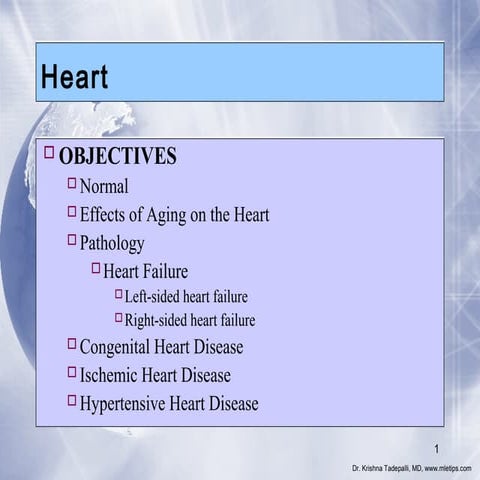 Heart

OBJECTIVES

Normal

Effects of Aging on the Heart

Pathology

Heart Failure

Left-sided heart failure

Right-sided heart failure

Congenital Heart Disease

Ischemic Heart Disease

Hypertensive Heart Disease

1

Dr. Krishna Tadepalli, MD, www.mletips.com